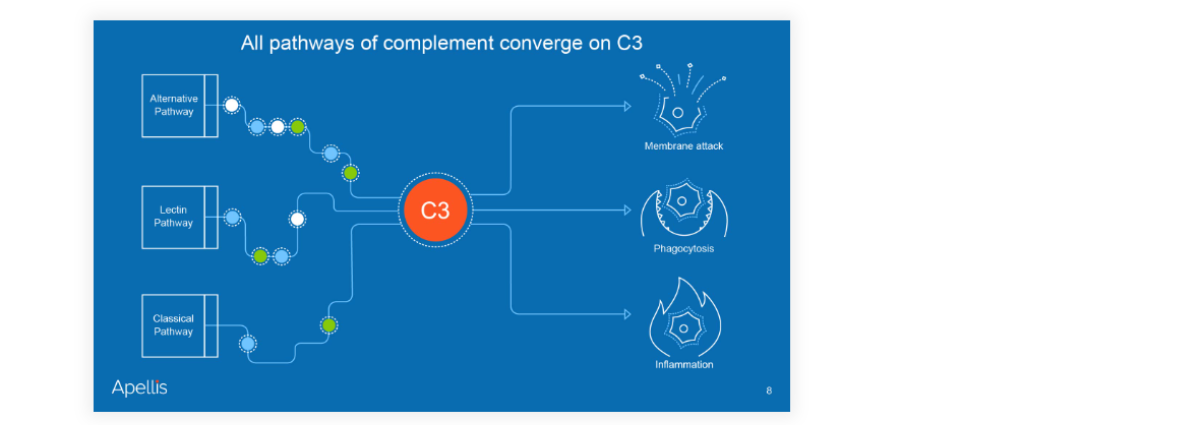 All pathways of complement converge on C3

Alternative Pathway

Lectin Pathway

Classical Pathway

C3

Membrane attack

Phagocytosis

Inflammation

Apellis

8